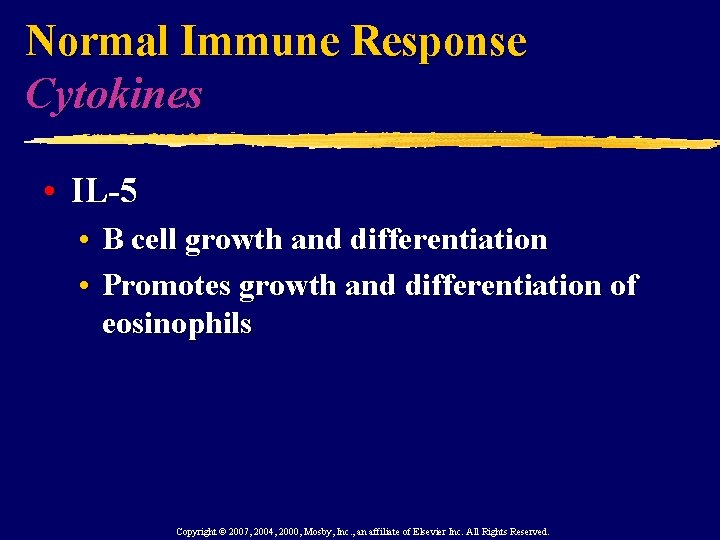 Normal Immune Response
Cytokines

• IL-5
• B cell growth and differentiation
• Promotes growth and differentiation of eosinophils

Copyright © 2007, 2004, 2000, Mosby, Inc., an affiliate of Elsevier Inc. All Rights Reserved.